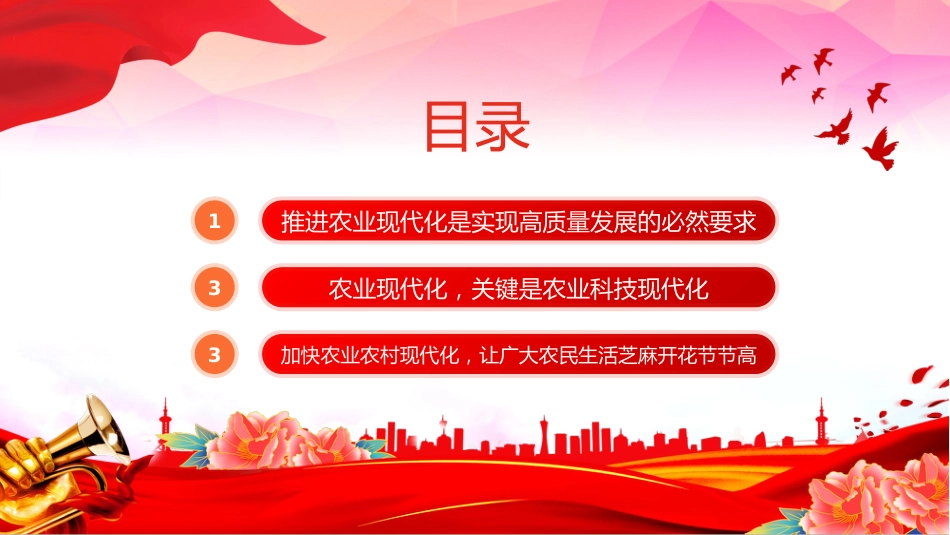 目录

1 推进农业现代化是实现高质量发展的必然要求

3 农业现代化，关键是农业科技现代化

3 加快农业农村现代化，让广大农民生活芝麻开花节节高